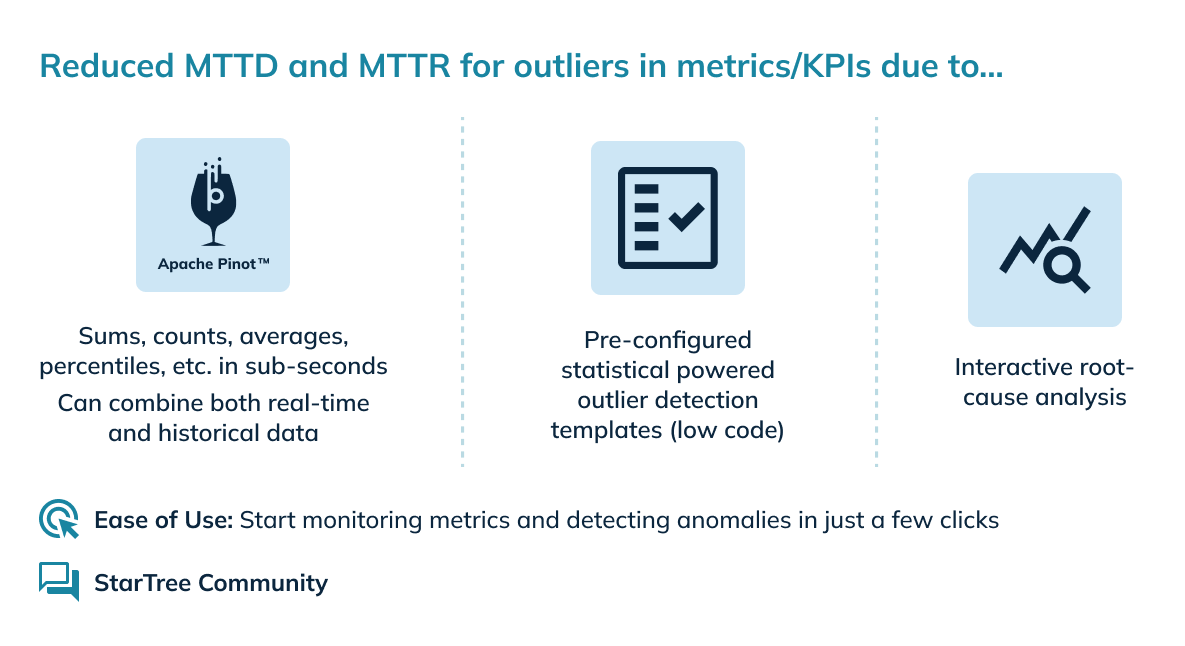 Reduced MTTD and MTTR for outliers in metrics/KPIs due to...

Apache Pinot™

Sums, counts, averages, percentiles, etc. in sub-seconds

Can combine both real-time and historical data

Pre-configured statistical powered outlier detection templates (low code)

Interactive root-cause analysis

Ease of Use: Start monitoring metrics and detecting anomalies in just a few clicks

StarTree Community